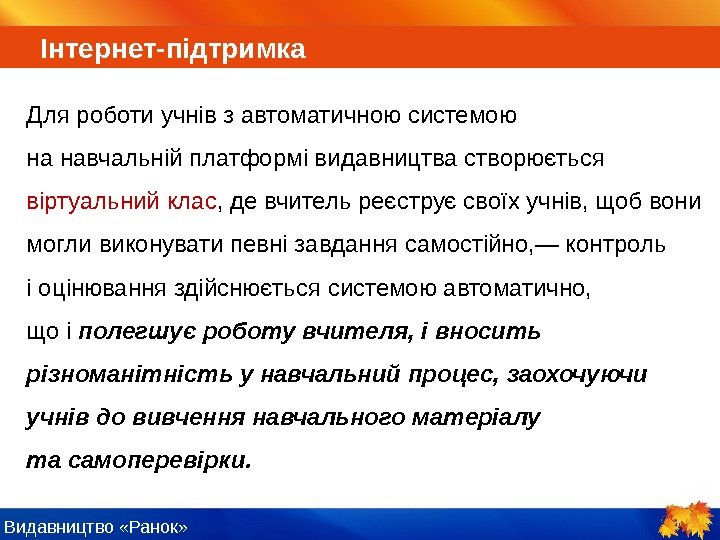 Інтернет-підтримка

Для роботи учнів з автоматичною системою на навчальній платформі видавництва створюється віртуальний клас, де вчитель реєструє своїх учнів, щоб вони могли виконувати певні завдання самостійно,— контроль і оцінювання здійснюється системою автоматично, що і полегшує роботу вчителя, і вносить різноманітність у навчальний процес, заохочуючи учнів до вивчення навчального матеріалу та самоперевірки.

Видавництво «Ранок»